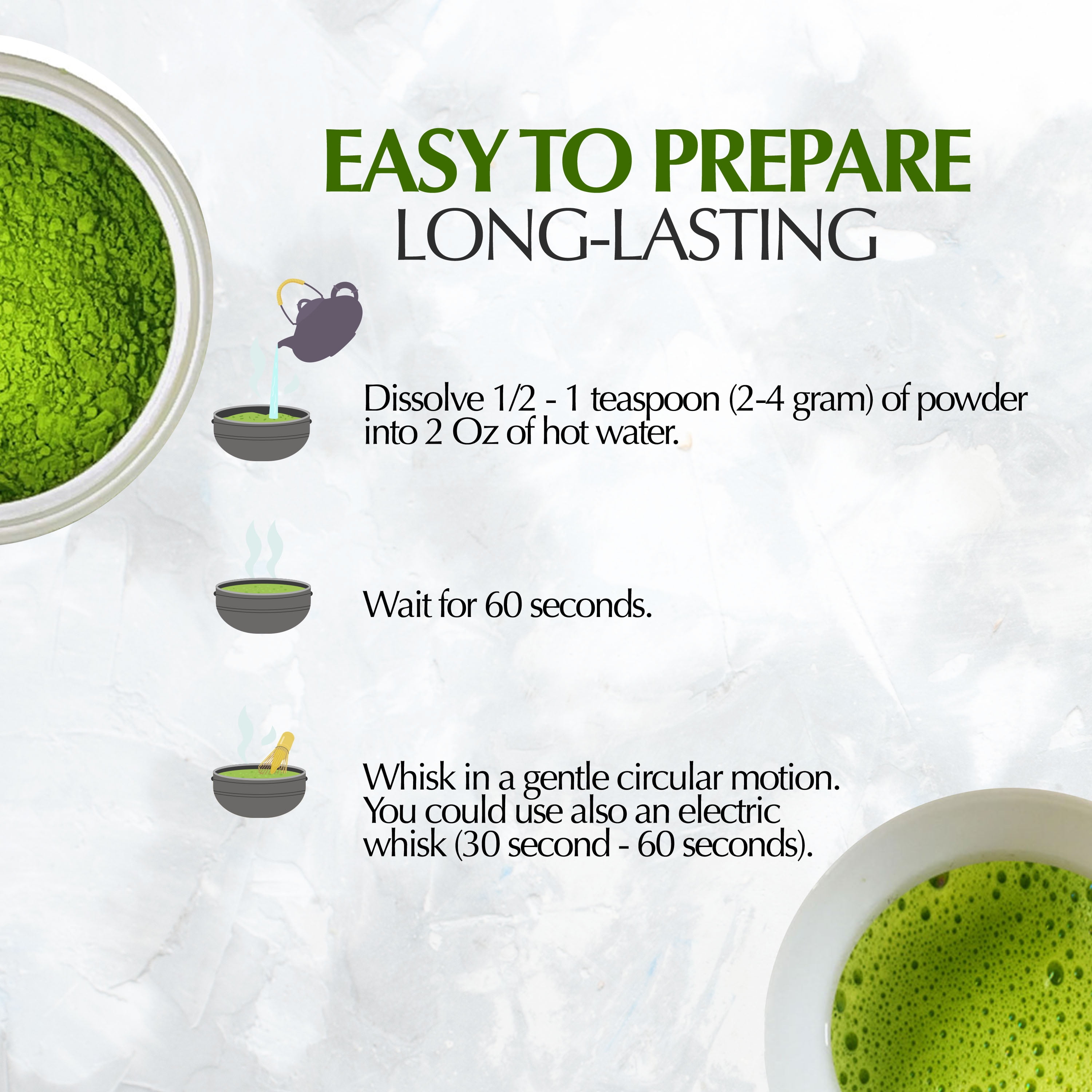 EASY TO PREPARE
LONG-LASTING

Dissolve 1/2 - 1 teaspoon (2-4 gram) of powder into 2 Oz of hot water.

Wait for 60 seconds.

Whisk in a gentle circular motion. You could use also an electric whisk (30 second - 60 seconds).